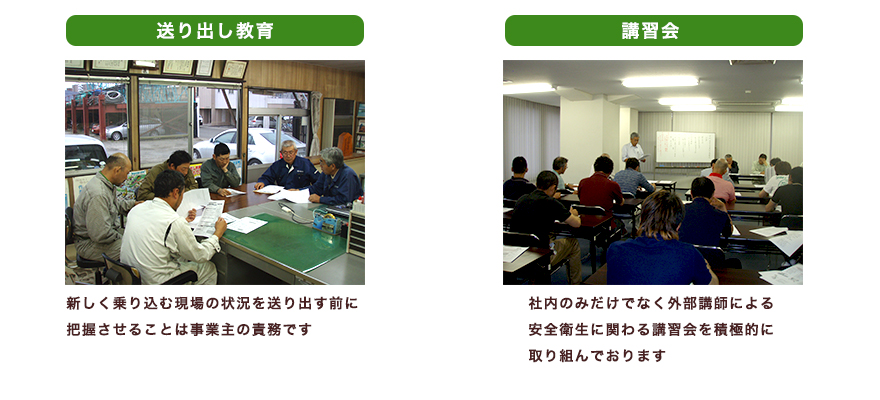 送り出し教育

新しく乗り込む現場の状況を送り出す前に把握させることは事業主の責務です

講習会

社内のみだけでなく外部講師による安全衛生に関わる講習会を積極的に取り組んでおります